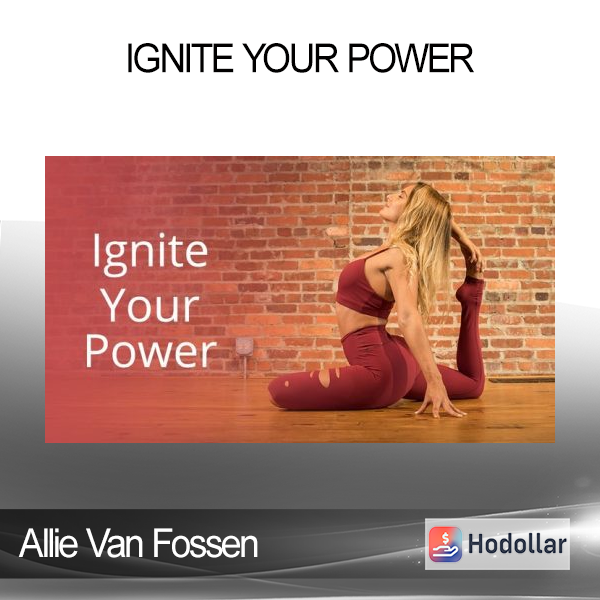 IGNITE YOUR POWER

Ignite Your Power

Allie Van Fossen

Hodollar